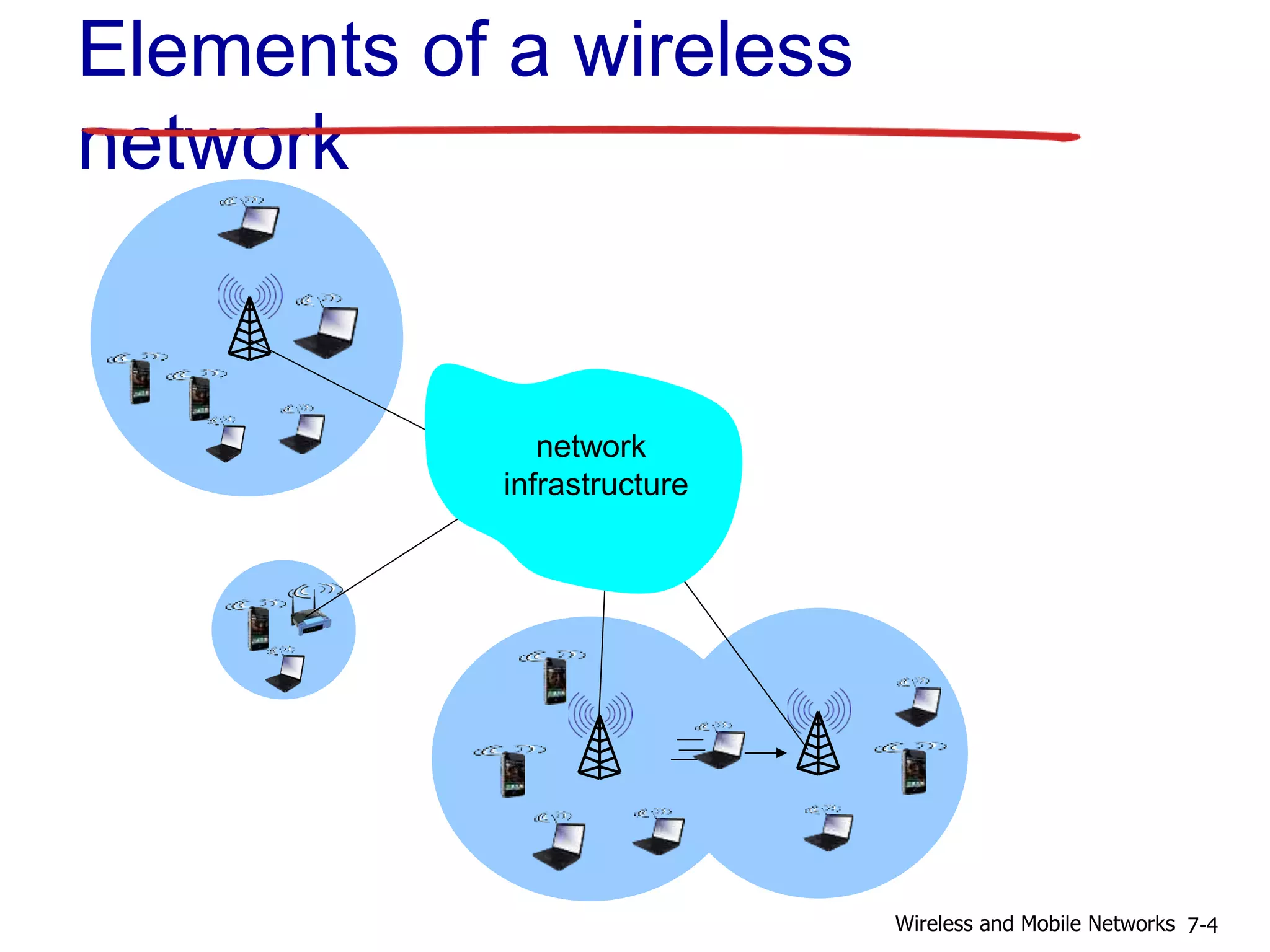 Elements of a wireless network

network infrastructure

Wireless and Mobile Networks 7-4